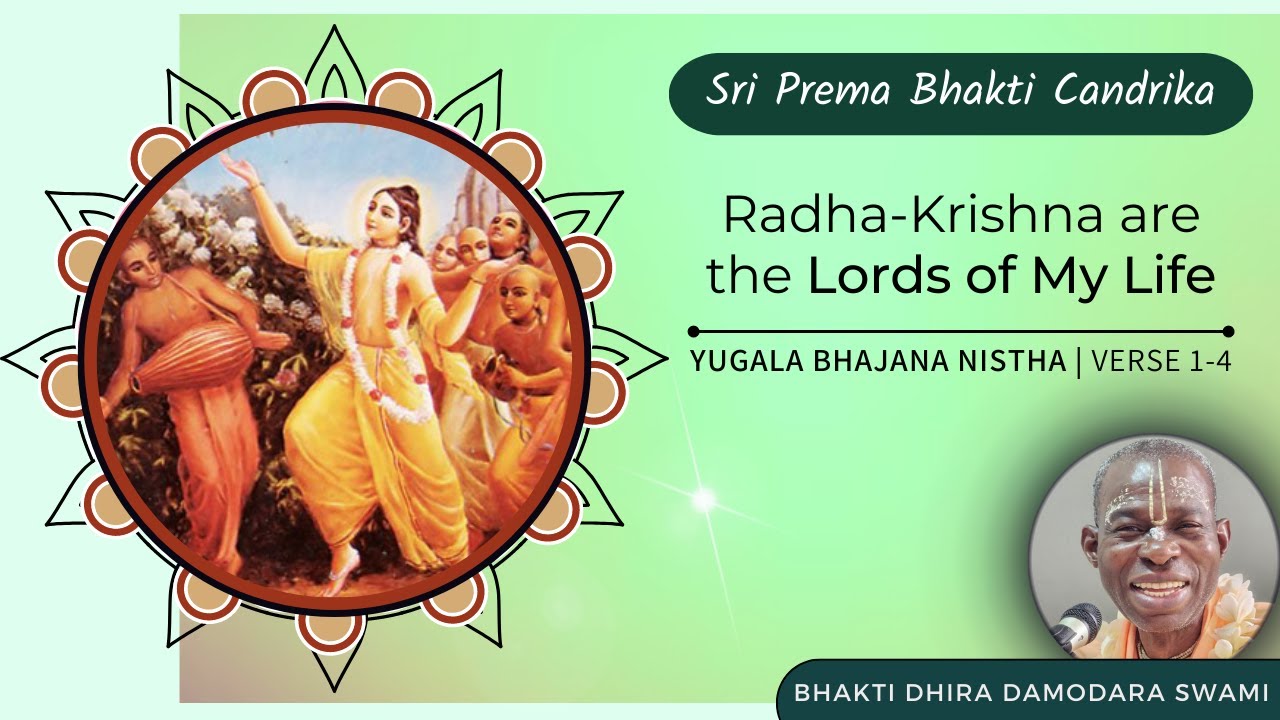 Sri Prema Bhakti Candrika

Radha-Krishna are the Lords of My Life

YUGALA BHAJANA NISTHA | VERSE 1-4

BHAKTI DHIRA DAMODARA SWAMI